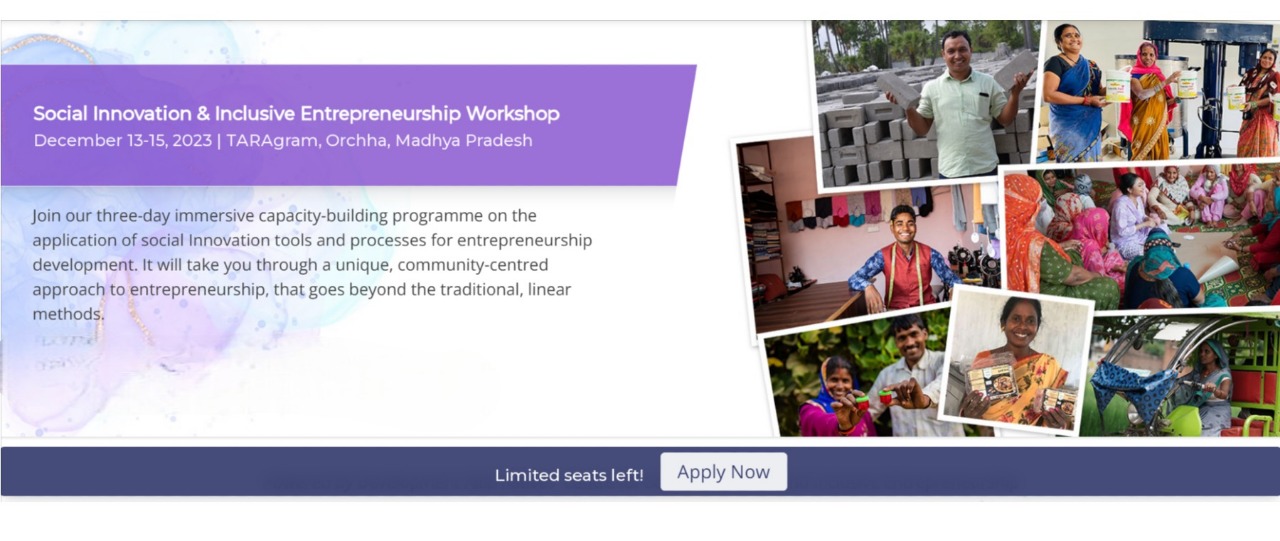 Social Innovation & Inclusive Entrepreneurship Workshop
December 13-15, 2023 | TARAgram, Orchha, Madhya Pradesh

Join our three-day immersive capacity-building programme on the application of social Innovation tools and processes for entrepreneurship development. It will take you through a unique, community-centred approach to entrepreneurship, that goes beyond the traditional, linear methods.

Limited seats left! Apply Now